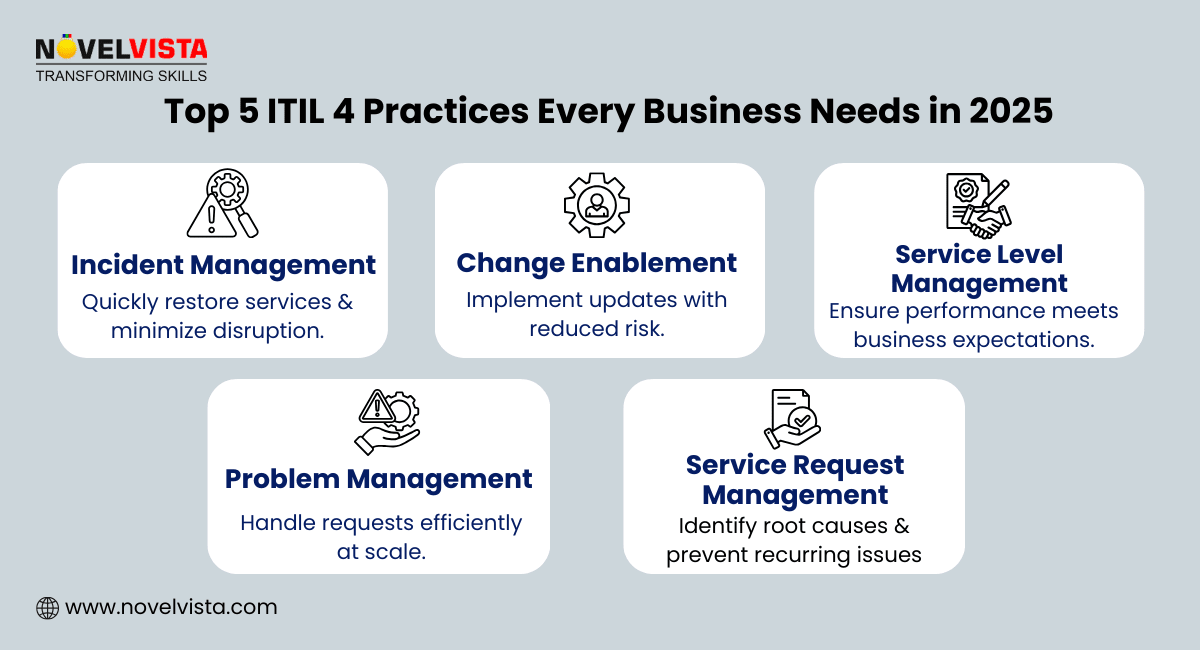 NOVELVISTA
TRANSFORMING SKILLS

Top 5 ITIL 4 Practices Every Business Needs in 2025

Incident Management
Quickly restore services & minimize disruption.

Change Enablement
Implement updates with reduced risk.

Service Level Management
Ensure performance meets business expectations.

Problem Management
Handle requests efficiently at scale.

Service Request Management
Identify root causes & prevent recurring issues

www.novelvista.com